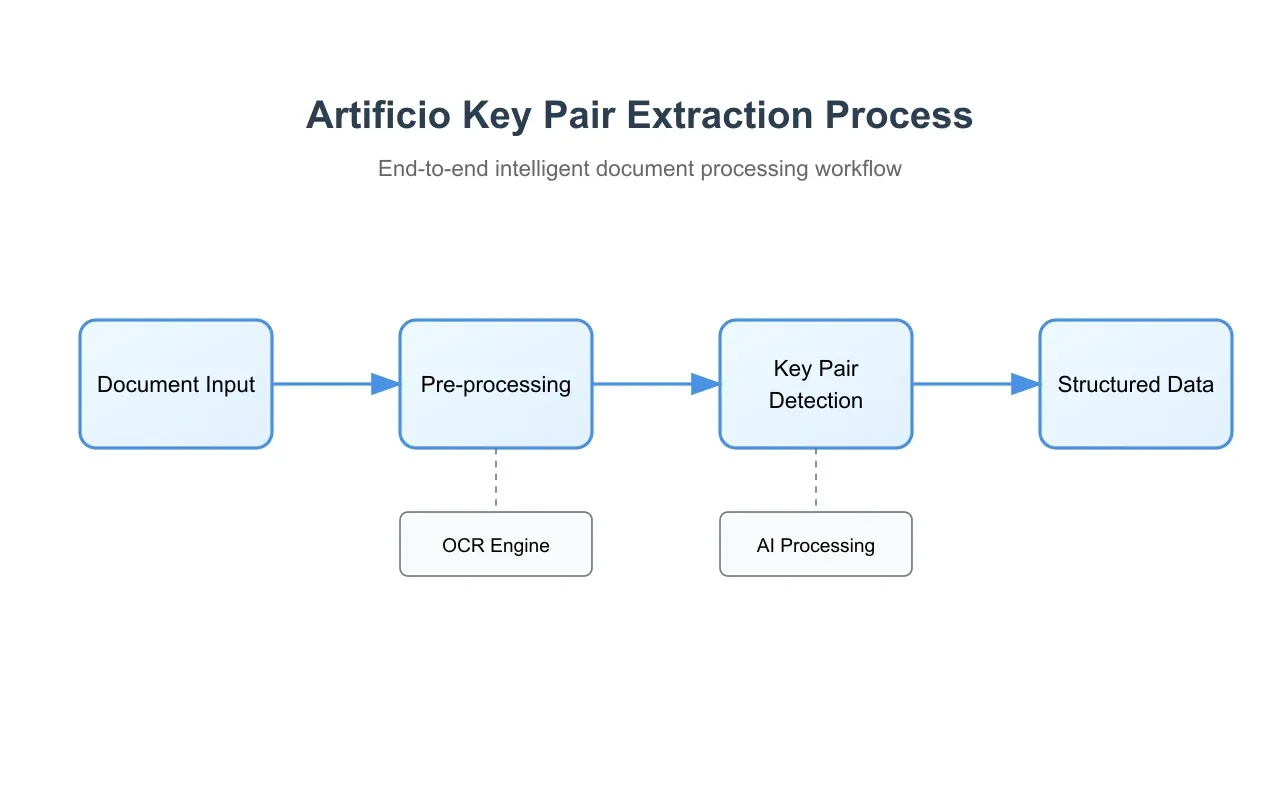 Artificio Key Pair Extraction Process

End-to-end intelligent document processing workflow

Document Input

Pre-processing

Key Pair Detection

Structured Data

OCR Engine

AI Processing